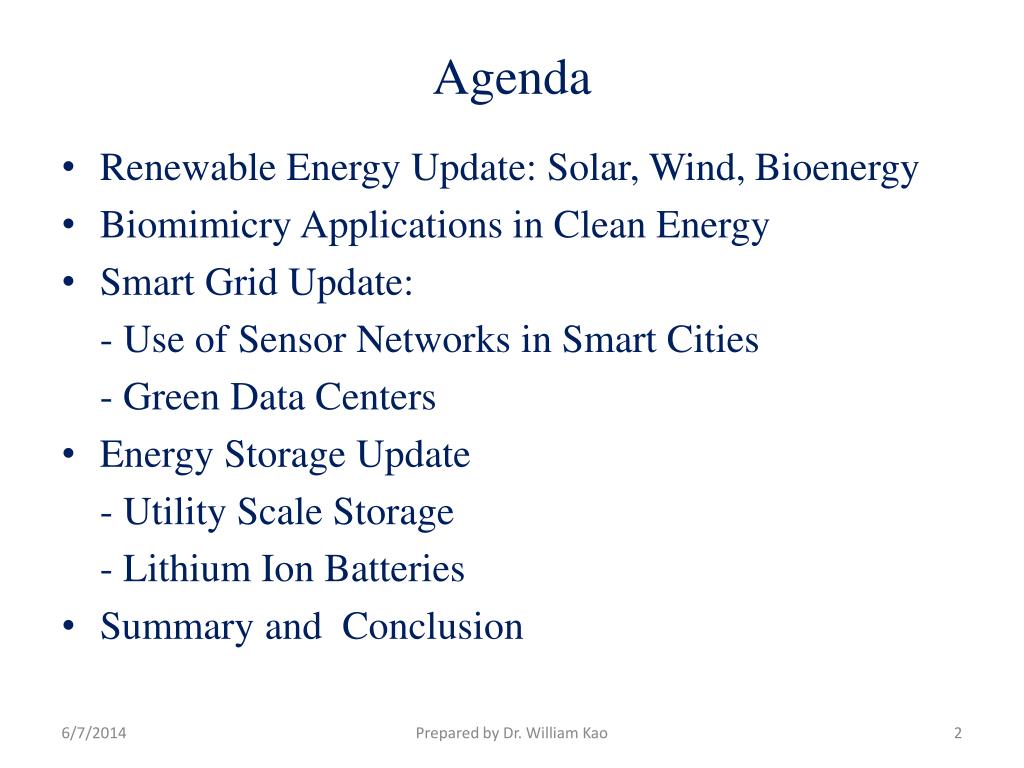 Agenda

• Renewable Energy Update: Solar, Wind, Bioenergy
• Biomimicry Applications in Clean Energy
• Smart Grid Update:
- Use of Sensor Networks in Smart Cities
- Green Data Centers
• Energy Storage Update
- Utility Scale Storage
- Lithium Ion Batteries
• Summary and Conclusion

6/7/2014
Prepared by Dr. William Kao
2